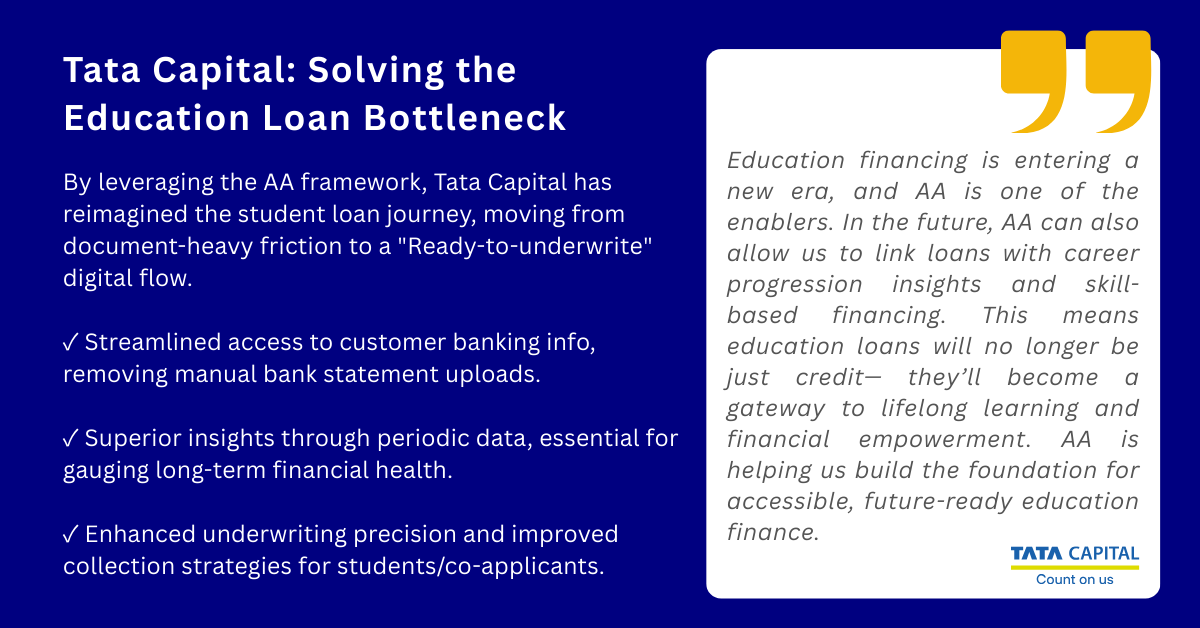 Tata Capital: Solving the Education Loan Bottleneck

By leveraging the AA framework, Tata Capital has reimagined the student loan journey, moving from document-heavy friction to a "Ready-to-underwrite" digital flow.

✓ Streamlined access to customer banking info, removing manual bank statement uploads.

✓ Superior insights through periodic data, essential for gauging long-term financial health.

✓ Enhanced underwriting precision and improved collection strategies for students/co-applicants.

Education financing is entering a new era, and AA is one of the enablers. In the future, AA can also allow us to link loans with career progression insights and skill-based financing. This means education loans will no longer be just credit— they'll become a gateway to lifelong learning and financial empowerment. AA is helping us build the foundation for accessible, future-ready education finance.

TATA CAPITAL
Count on us